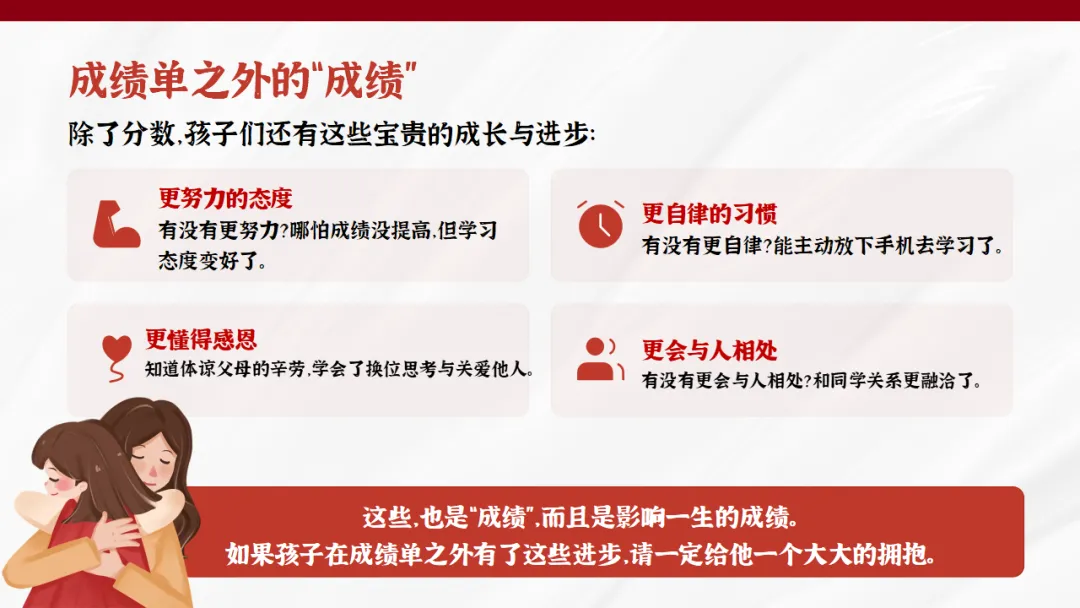 成绩单之外的“成绩”

除了分数,孩子们还有这些宝贵的成长与进步:

更努力的态度

有没有更努力?哪怕成绩没提高,但学习态度变好了。

更自律的习惯

有没有更自律?能主动放下手机去学习了。

更懂得感恩

知道体谅父母的辛劳,学会了换位思考与关爱他人。

更会与人相处

有没有更会与人相处?和同学关系更融洽了。

这些,也是“成绩”,而且是影响一生的成绩。
如果孩子在成绩单之外有了这些进步,请一定给他一个大大的拥抱。